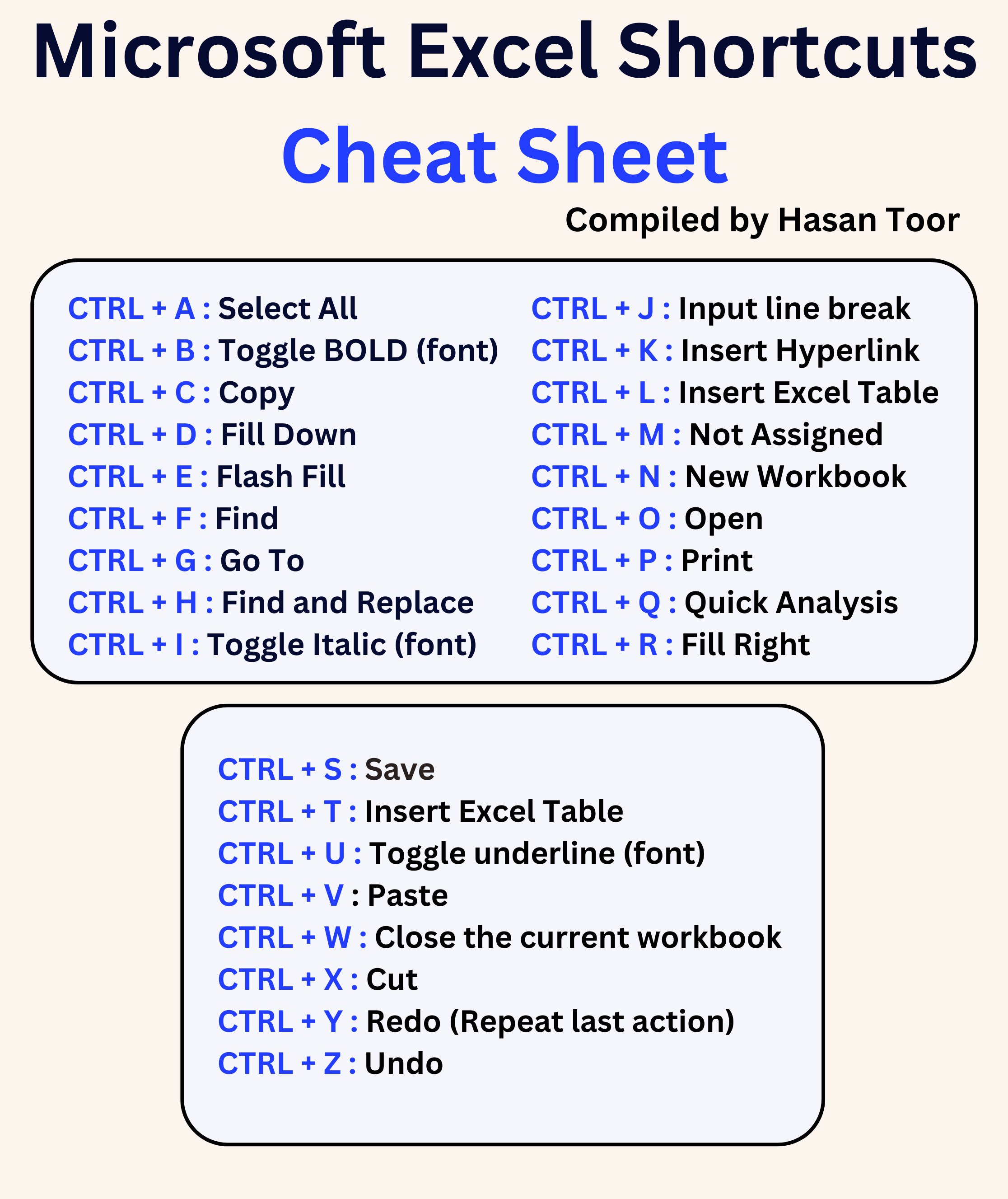 Microsoft Excel Shortcuts

Cheat Sheet

Compiled by Hasan Toor

CTRL + A : Select All
CTRL + B : Toggle BOLD (font)
CTRL + C : Copy
CTRL + D : Fill Down
CTRL + E : Flash Fill
CTRL + F : Find
CTRL + G : Go To
CTRL + H : Find and Replace
CTRL + I : Toggle Italic (font)

CTRL + J : Input line break
CTRL + K : Insert Hyperlink
CTRL + L : Insert Excel Table
CTRL + M : Not Assigned
CTRL + N : New Workbook
CTRL + O : Open
CTRL + P : Print
CTRL + Q : Quick Analysis
CTRL + R : Fill Right

CTRL + S : Save
CTRL + T : Insert Excel Table
CTRL + U : Toggle underline (font)
CTRL + V : Paste
CTRL + W : Close the current workbook
CTRL + X : Cut
CTRL + Y : Redo (Repeat last action)
CTRL + Z : Undo